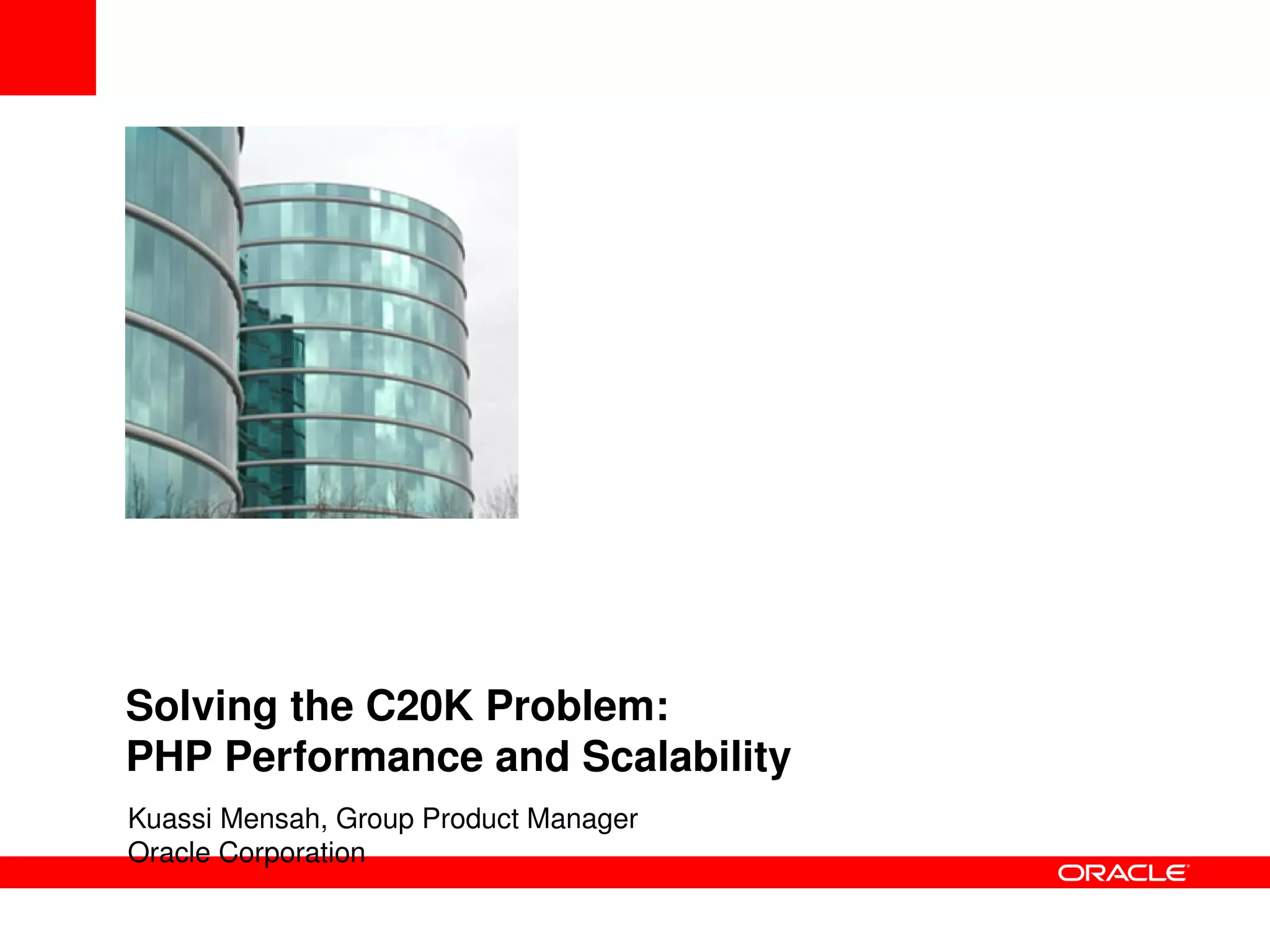 Solving the C20K Problem:
PHP Performance and Scalability

Kuassi Mensah, Group Product Manager
Oracle Corporation

ORACLE